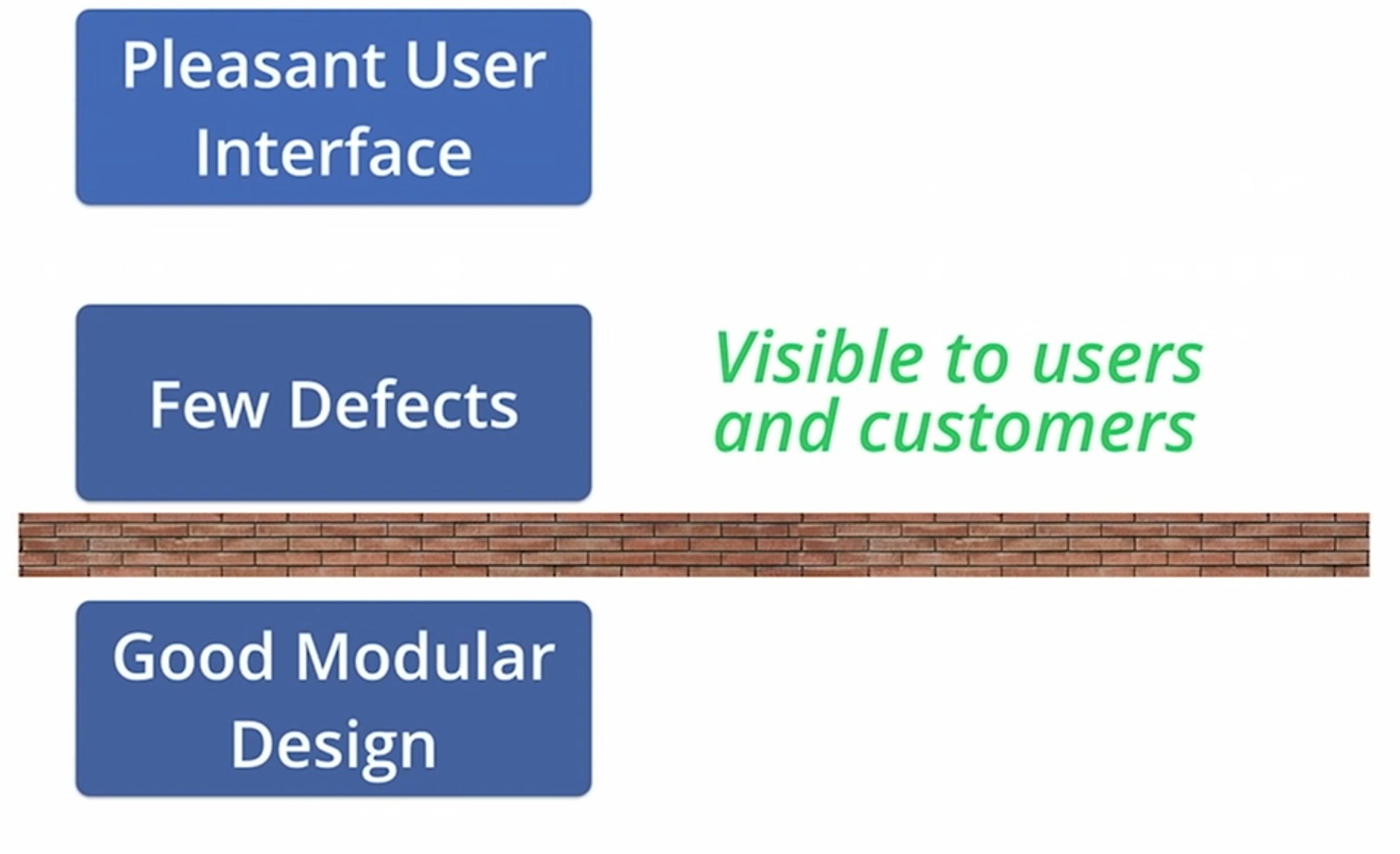 Pleasant User Interface

Few Defects

Visible to users and customers

Good Modular Design